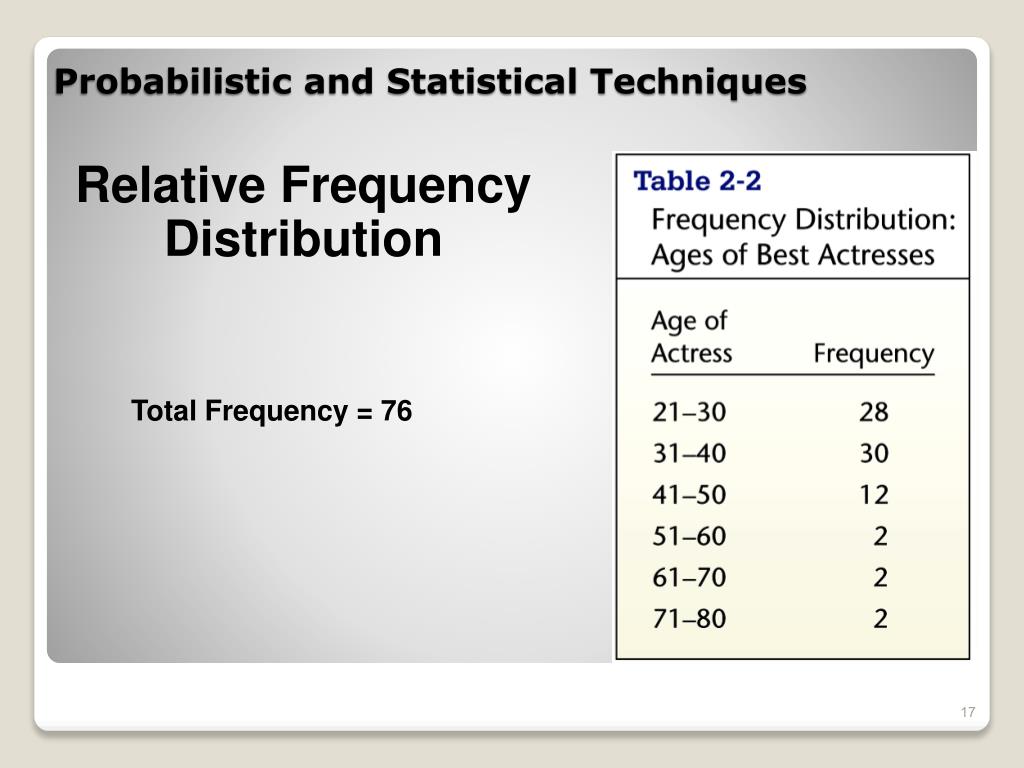 Probabilistic and Statistical Techniques

Relative Frequency Distribution

Total Frequency = 76

Table 2-2
Frequency Distribution: Ages of Best Actresses

| Age of Actress | Frequency |
|---|---|
| 21–30 | 28 |
| 31–40 | 30 |
| 41–50 | 12 |
| 51–60 | 2 |
| 61–70 | 2 |
| 71–80 | 2 |

17